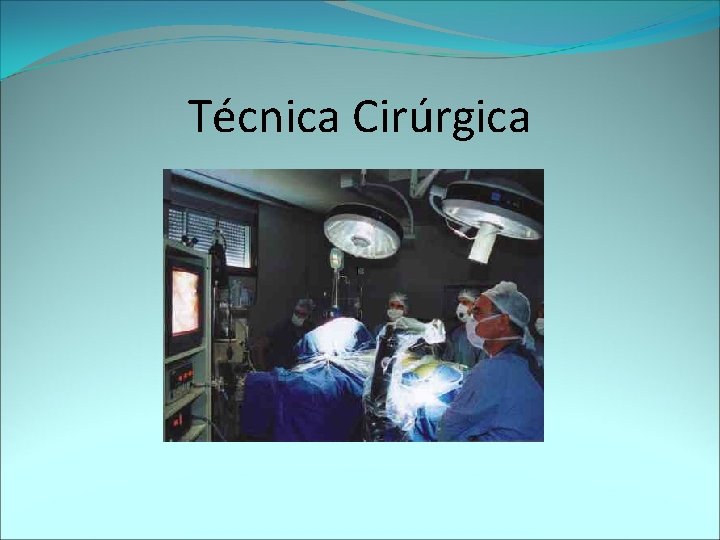 Técnica Cirúrgica